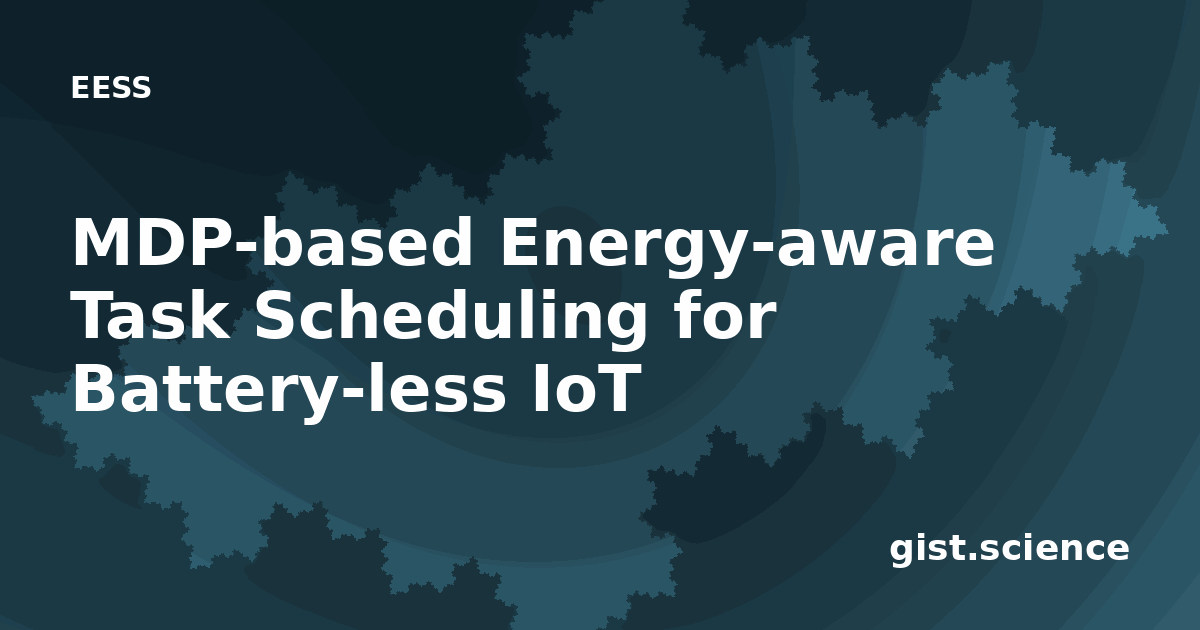 EESS

MDP-based Energy-aware Task Scheduling for Battery-less IoT

gist.science